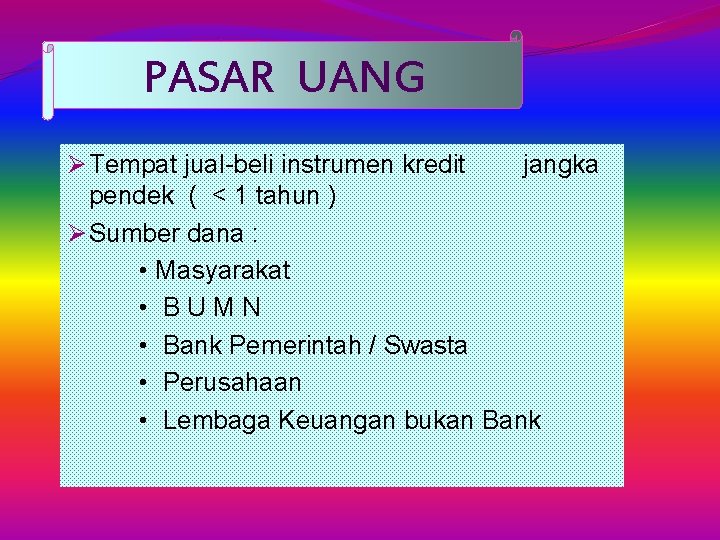 PASAR UANG

➢ Tempat jual-beli instrumen kredit jangka pendek ( < 1 tahun )
➢ Sumber dana :
• Masyarakat
• B U M N
• Bank Pemerintah / Swasta
• Perusahaan
• Lembaga Keuangan bukan Bank